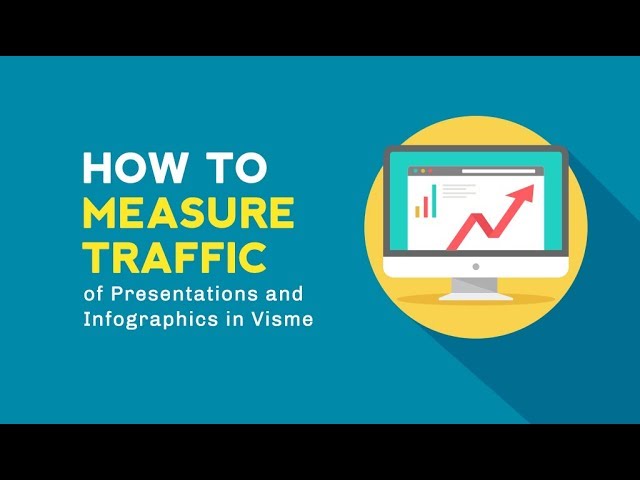 HOW TO
MEASURE
TRAFFIC
of Presentations and Infographics in Visme